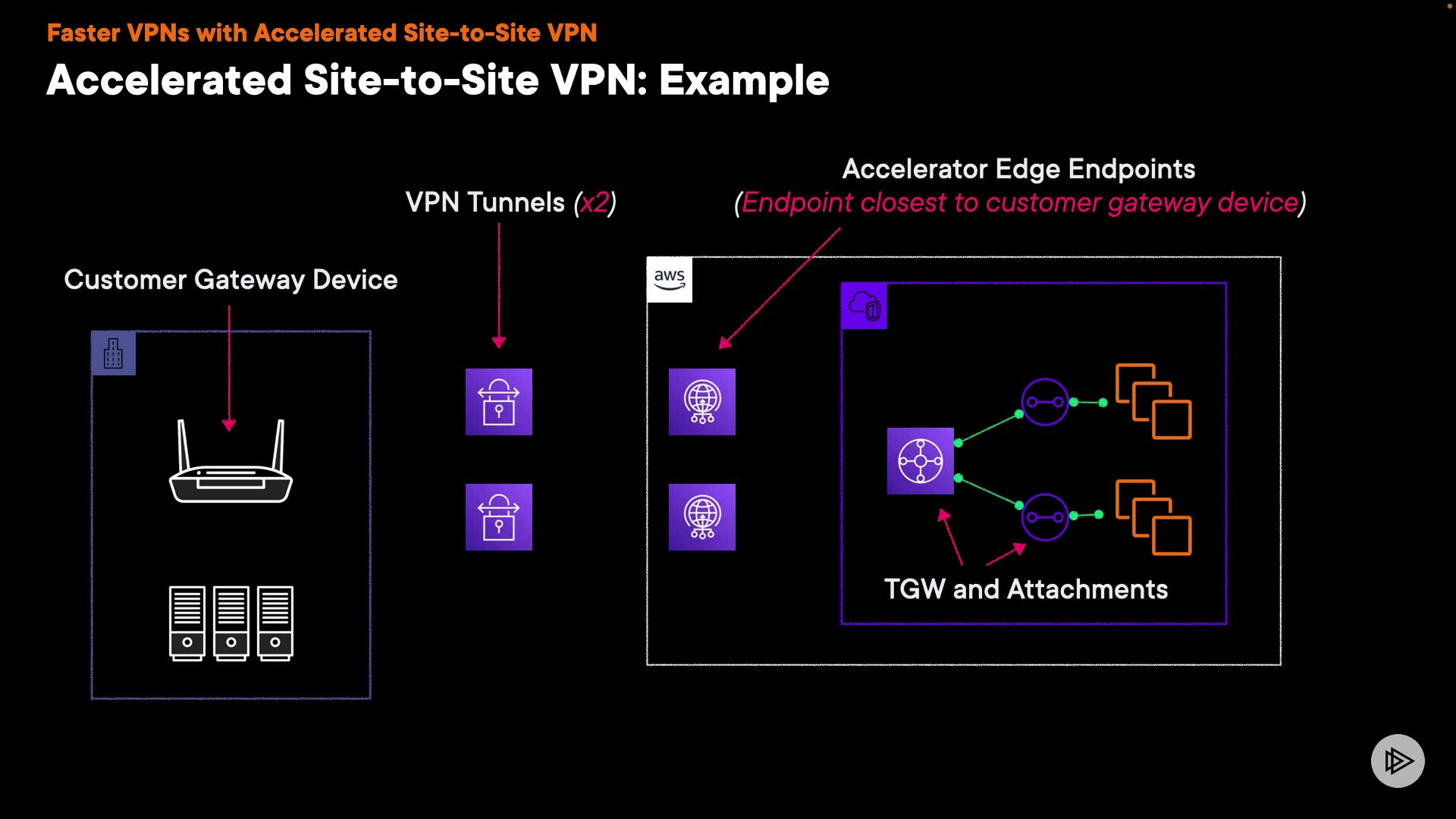 Faster VPNs with Accelerated Site-to-Site VPN

Accelerated Site-to-Site VPN: Example

Customer Gateway Device

VPN Tunnels (x2)

Accelerator Edge Endpoints
(Endpoint closest to customer gateway device)

aws

TGW and Attachments